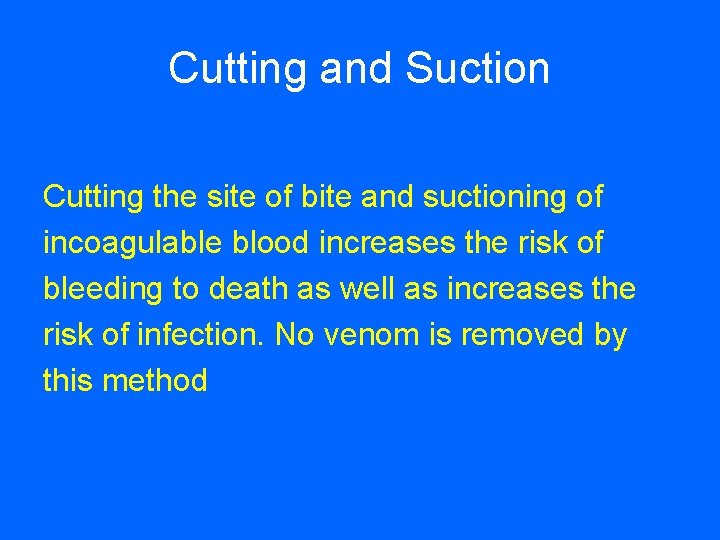 Cutting and Suction

Cutting the site of bite and suctioning of incoagulable blood increases the risk of bleeding to death as well as increases the risk of infection. No venom is removed by this method